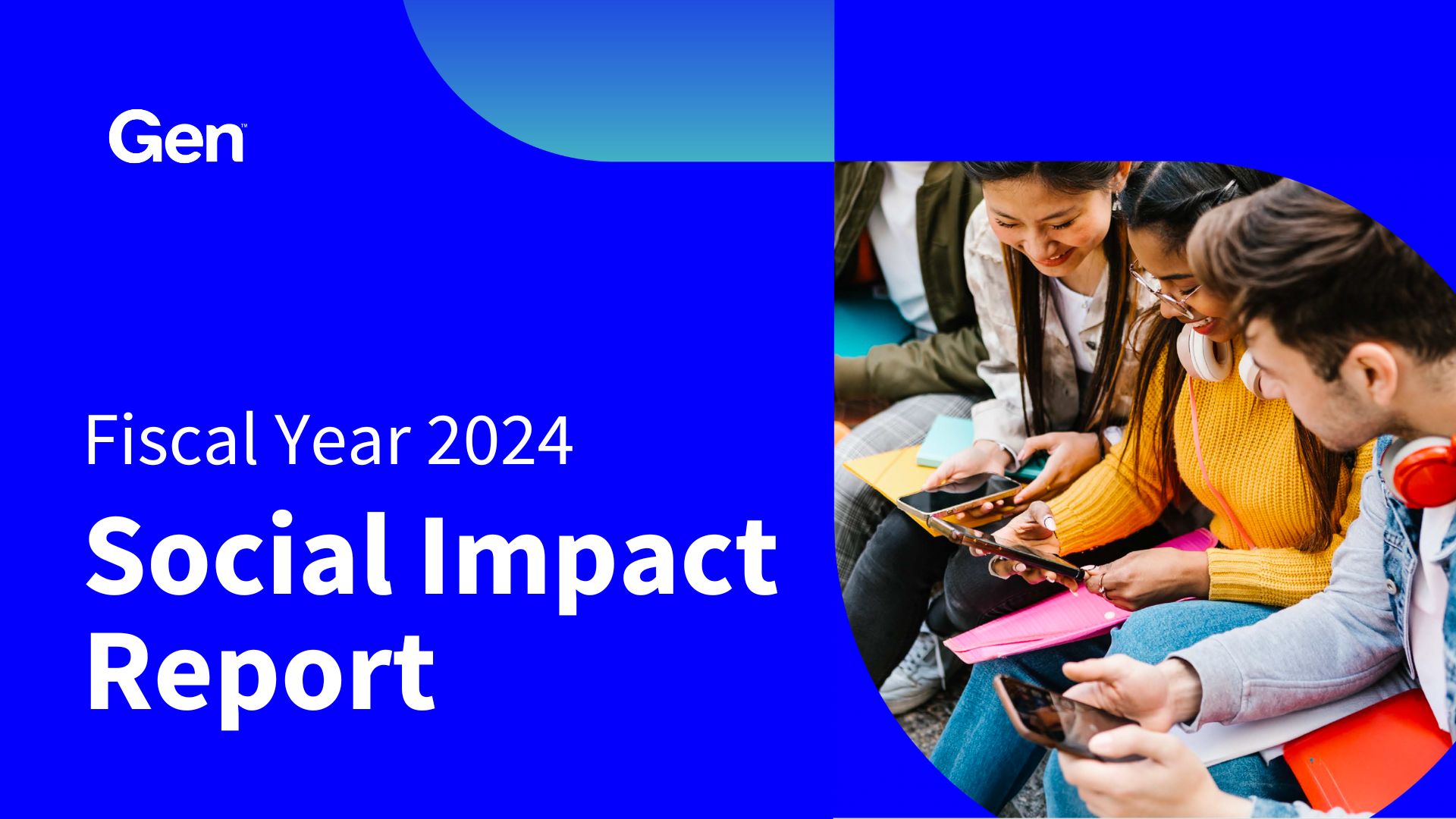 Gen™

Fiscal Year 2024

Social Impact Report